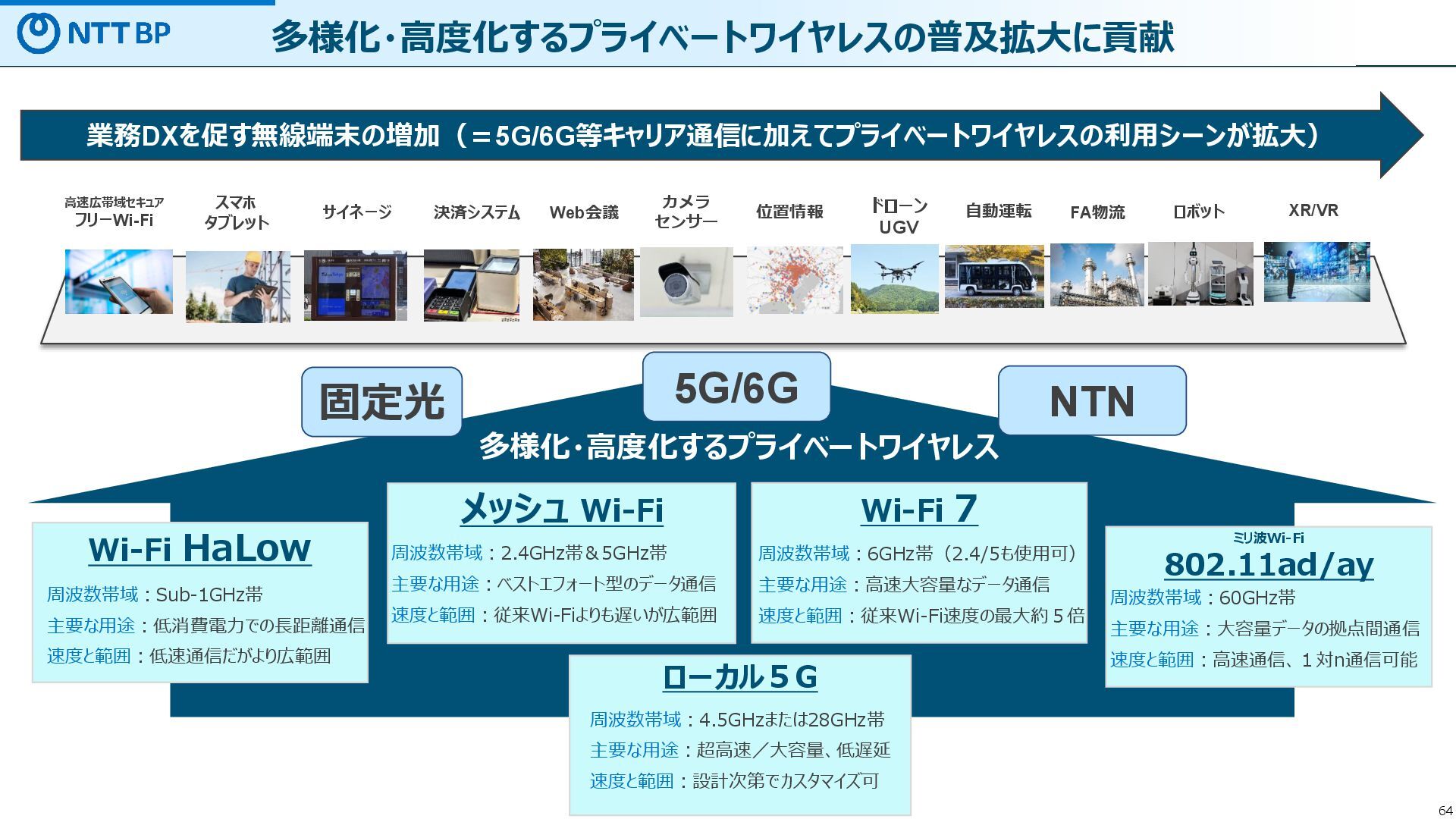 NTT BP

多様化・高度化するプライベートワイヤレスの普及拡大に貢献

業務DXを促す無線端末の増加（＝5G/6G等キャリア通信に加えてプライベートワイヤレスの利用シーンが拡大）

高速広帯域セキュア フリーWi-Fi

スマホ タブレット

サイネージ

決済システム

Web会議

カメラ センサー

位置情報

ドローン UGV

自動運転

FA物流

ロボット

XR/VR

固定光

5G/6G

NTN

多様化・高度化するプライベートワイヤレス

Wi-Fi HaLow
周波数帯域：Sub-1GHz帯
主要な用途：低消費電力での長距離通信
速度と範囲：低速通信だがより広範囲

メッシュ Wi-Fi
周波数帯域：2.4GHz帯＆5GHz帯
主要な用途：ベストエフォート型のデータ通信
速度と範囲：従来Wi-Fiよりも遅いが広範囲

Wi-Fi 7
周波数帯域：6GHz帯（2.4/5も使用可）
主要な用途：高速大容量なデータ通信
速度と範囲：従来Wi-Fi速度の最大約５倍

ミリ波Wi-Fi
802.11ad/ay
周波数帯域：60GHz帯
主要な用途：大容量データの拠点間通信
速度と範囲：高速通信、１対n通信可能

ローカル５Ｇ
周波数帯域：4.5GHzまたは28GHz帯
主要な用途：超高速／大容量、低遅延
速度と範囲：設計次第でカスタマイズ可

64